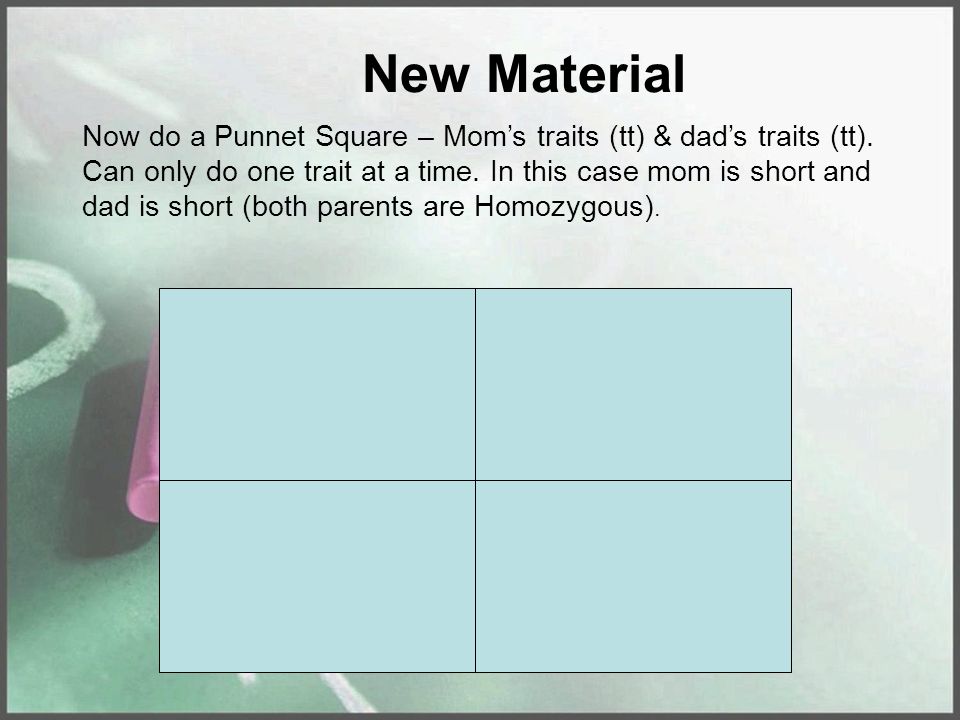 New Material

Now do a Punnet Square – Mom’s traits (tt) & dad’s traits (tt). Can only do one trait at a time. In this case mom is short and dad is short (both parents are Homozygous).